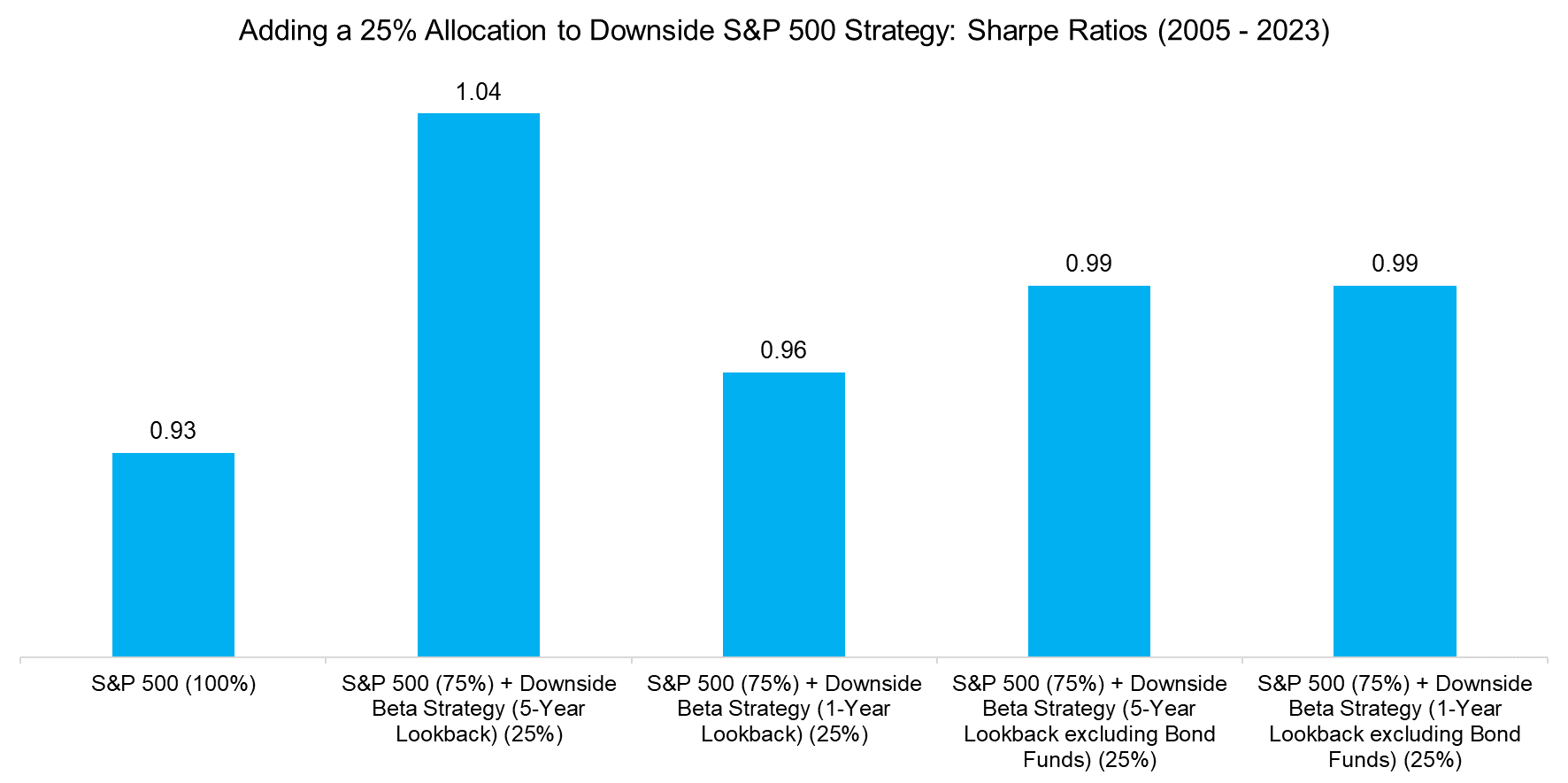 Adding a 25% Allocation to Downside S&P 500 Strategy: Sharpe Ratios (2005 - 2023)

0.93

1.04

0.96

0.99

0.99

S&P 500 (100%)

S&P 500 (75%) + Downside Beta Strategy (5-Year Lookback) (25%)

S&P 500 (75%) + Downside Beta Strategy (1-Year Lookback) (25%)

S&P 500 (75%) + Downside Beta Strategy (5-Year Lookback excluding Bond Funds) (25%)

S&P 500 (75%) + Downside Beta Strategy (1-Year Lookback excluding Bond Funds) (25%)